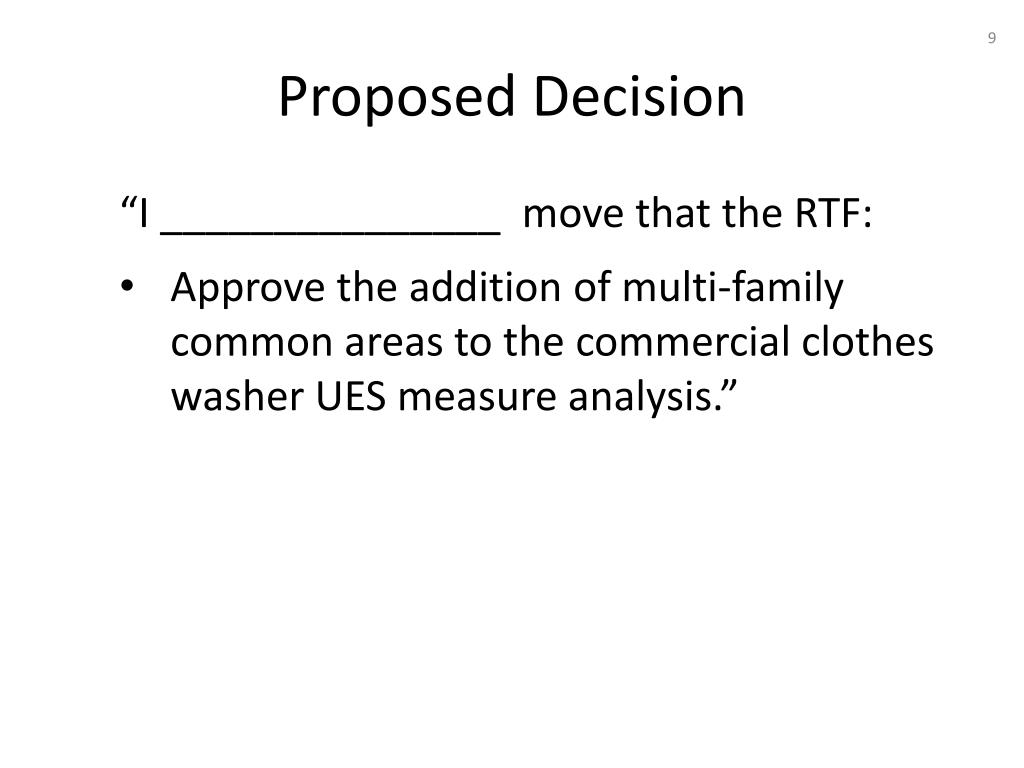 9

Proposed Decision

“I _______________ move that the RTF:

• Approve the addition of multi-family common areas to the commercial clothes washer UES measure analysis.”